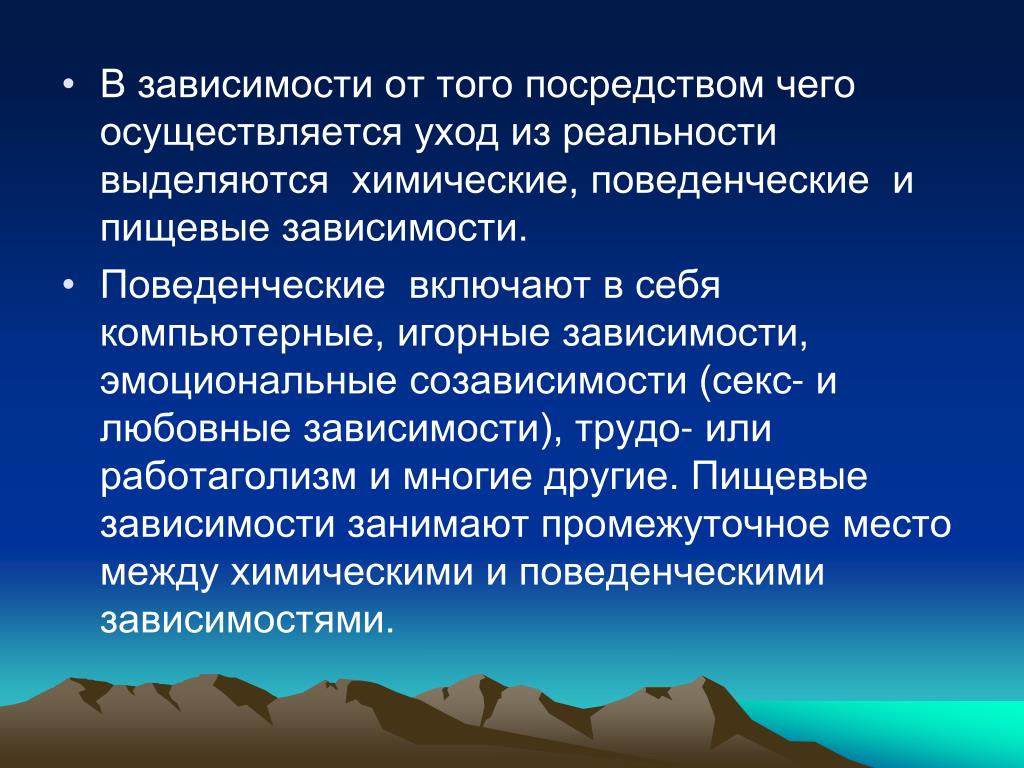 • В зависимости от того посредством чего осуществляется уход из реальности выделяются химические, поведенческие и пищевые зависимости.

• Поведенческие включают в себя компьютерные, игорные зависимости, эмоциональные созависимости (секс- и любовные зависимости), трудо- или работаголизм и многие другие. Пищевые зависимости занимают промежуточное место между химическими и поведенческими зависимостями.